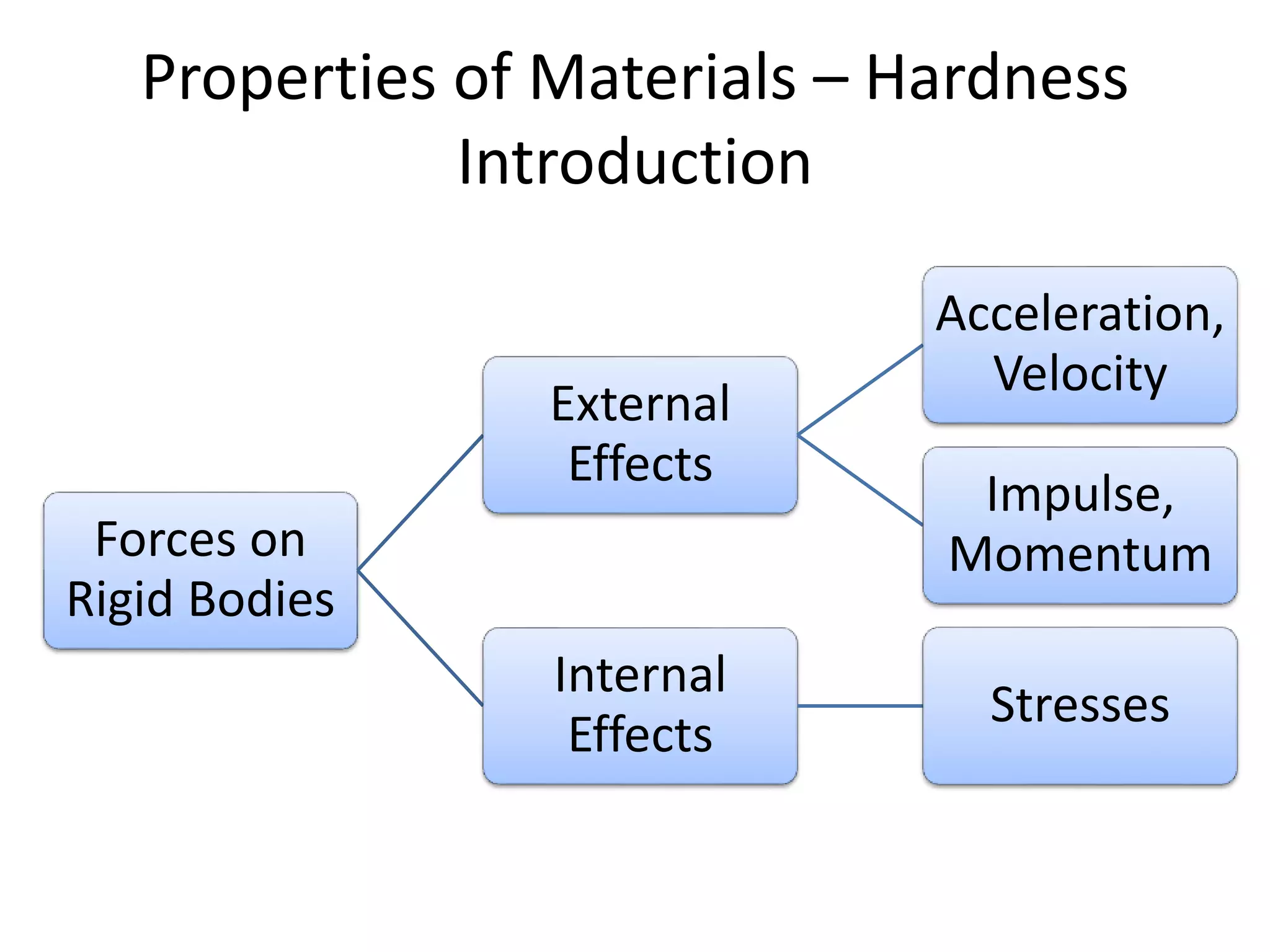 Properties of Materials – Hardness Introduction

Forces on Rigid Bodies

External Effects

Internal Effects

Acceleration, Velocity

Impulse, Momentum

Stresses